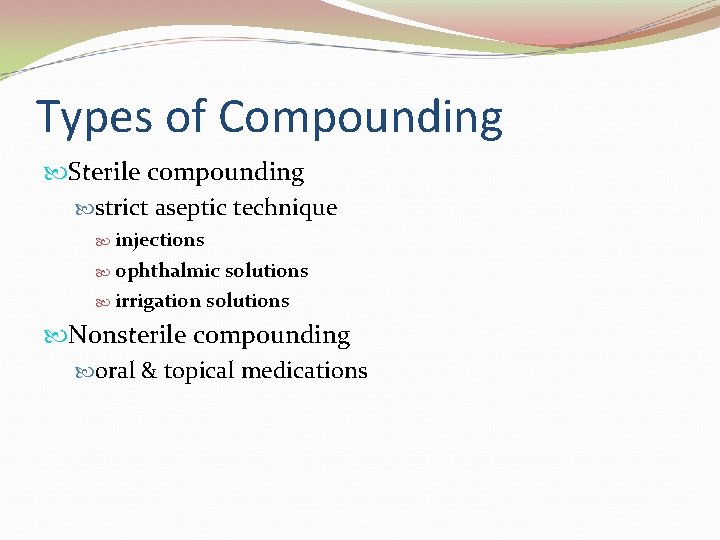 Types of Compounding

Sterile compounding

strict aseptic technique

injections

ophthalmic solutions

irrigation solutions

Nonsterile compounding

oral & topical medications